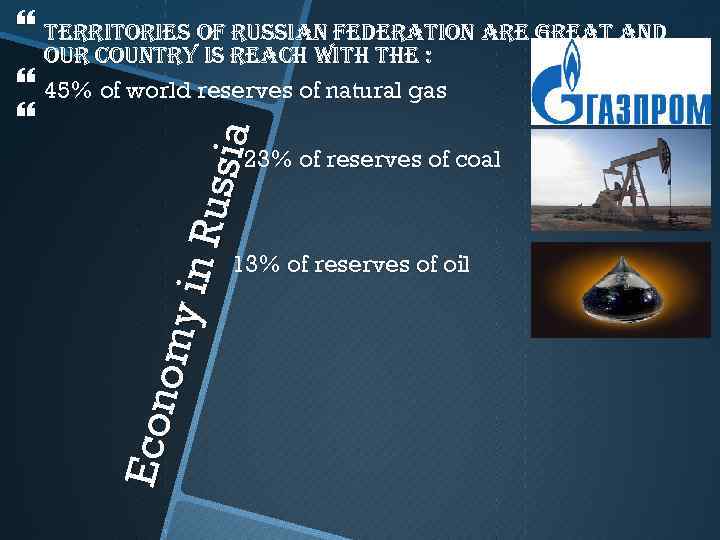 TERRITORIES OF RUSSIAN FEDERATION ARE GREAT AND OUR COUNTRY IS REACH WITH THE :

45% of world reserves of natural gas

23% of reserves of coal

13% of reserves of oil

Economy in Russia

ГАЗПРОМ